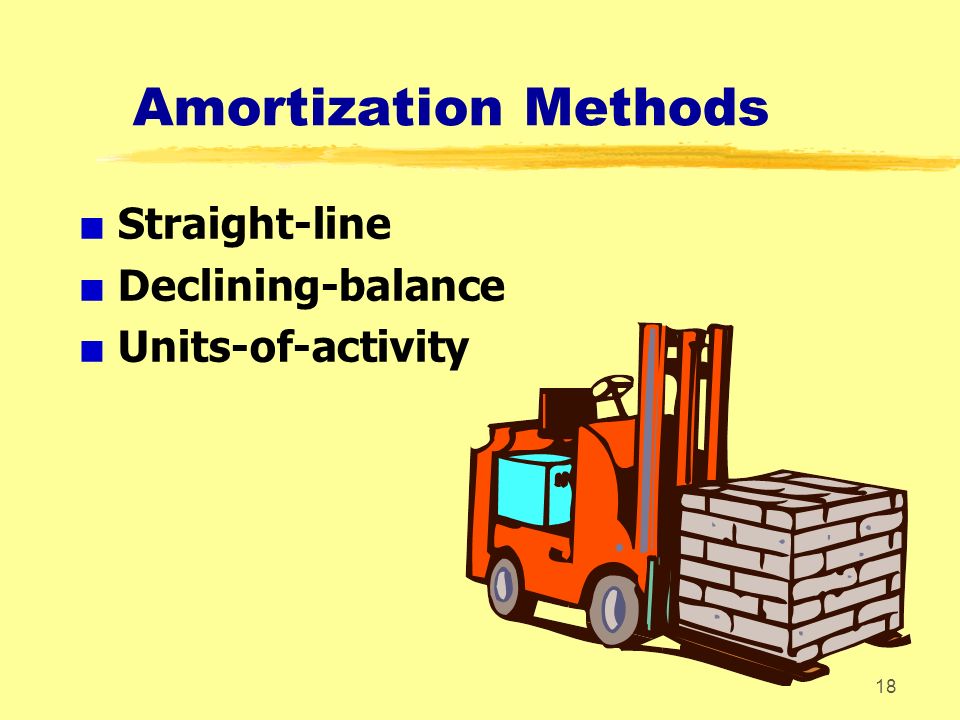 Amortization Methods

■ Straight-line
■ Declining-balance
■ Units-of-activity

18